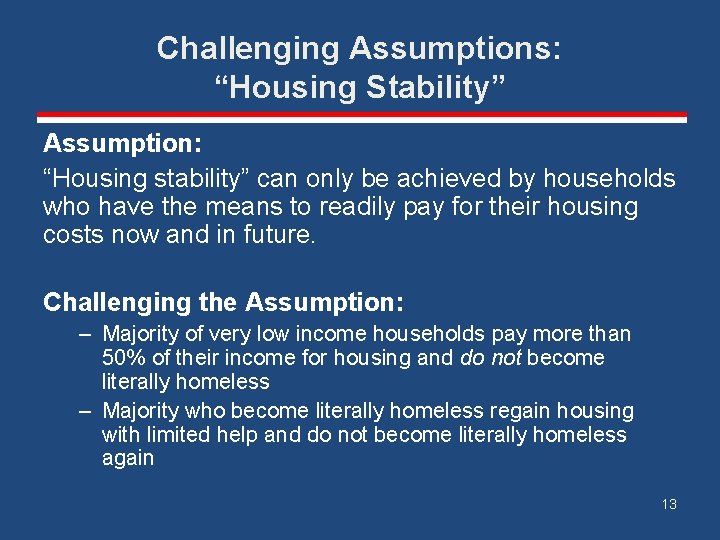 Challenging Assumptions:
"Housing Stability"

Assumption:

"Housing stability" can only be achieved by households who have the means to readily pay for their housing costs now and in future.

Challenging the Assumption:

– Majority of very low income households pay more than 50% of their income for housing and do not become literally homeless

– Majority who become literally homeless regain housing with limited help and do not become literally homeless again

13